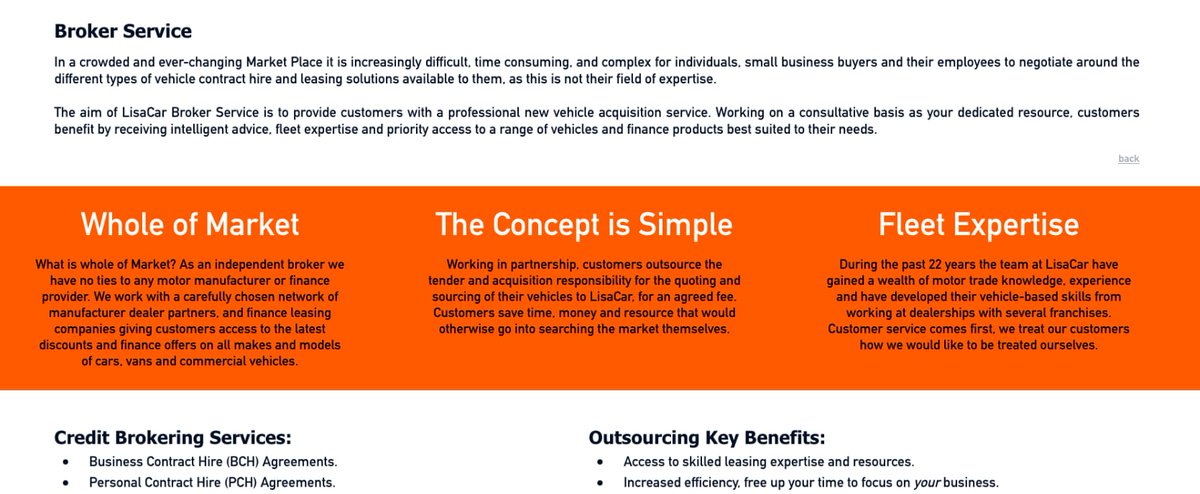 Broker Service

In a crowded and ever-changing Market Place it is increasingly difficult, time consuming, and complex for individuals, small business buyers and their employees to negotiate around the different types of vehicle contract hire and leasing solutions available to them, as this is not their field of expertise.

The aim of LisaCar Broker Service is to provide customers with a professional new vehicle acquisition service. Working on a consultative basis as your dedicated resource, customers benefit by receiving intelligent advice, fleet expertise and priority access to a range of vehicles and finance products best suited to their needs.

back

Whole of Market

What is whole of Market? As an independent broker we have no ties to any motor manufacturer or finance provider. We work with a carefully chosen network of manufacturer dealer partners, and finance leasing companies giving customers access to the latest discounts and finance offers on all makes and models of cars, vans and commercial vehicles.

The Concept is Simple

Working in partnership, customers outsource the tender and acquisition responsibility for the quoting and sourcing of their vehicles to LisaCar, for an agreed fee. Customers save time, money and resource that would otherwise go into searching the market themselves.

Fleet Expertise

During the past 22 years the team at LisaCar have gained a wealth of motor trade knowledge, experience and have developed their vehicle-based skills from working at dealerships with several franchises. Customer service comes first, we treat our customers how we would like to be treated ourselves.

Credit Brokering Services:

• Business Contract Hire (BCH) Agreements.
• Personal Contract Hire (PCH) Agreements.

Outsourcing Key Benefits:

• Access to skilled leasing expertise and resources.
• Increased efficiency, free up your time to focus on your business.